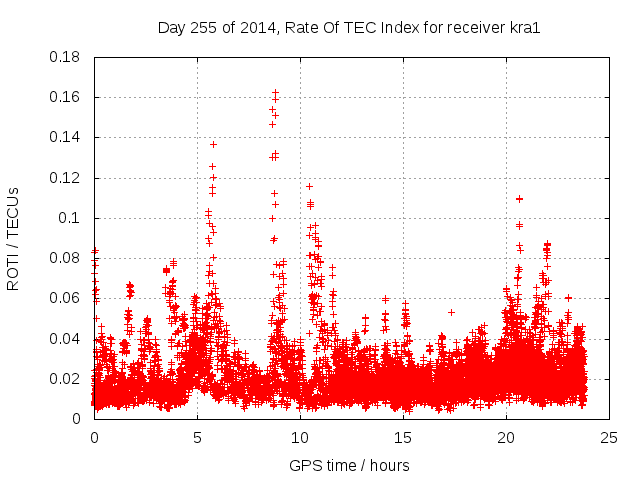 Day 255 of 2014, Rate Of TEC Index for receiver kra1

ROTI / TECUs

0.18
0.16
0.14
0.12
0.1
0.08
0.06
0.04
0.02
0

0
5
10
15
20
25

GPS time / hours